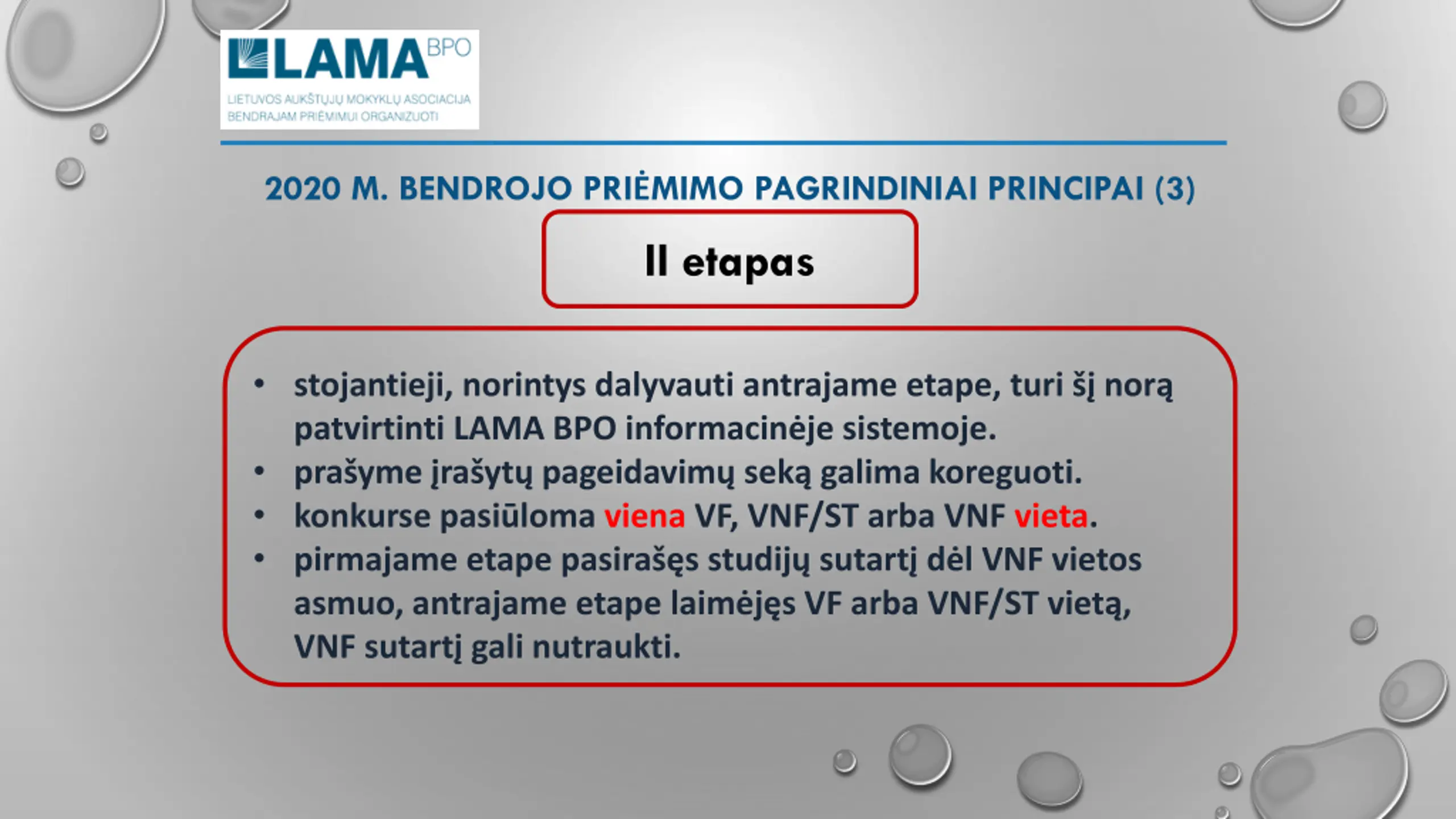 LAMA BPO
LIETUVOS AUKŠTŲJŲ MOKYKLŲ ASOCIACIJA BENDRAJAM PRIĖMIMUI ORGANIZUOTI

2020 M. BENDROJO PRIĖMIMO PAGRINDINIAI PRINCIPAI (3)

II etapas

• stojantieji, norintys dalyvauti antrajame etape, turi šį norą patvirtinti LAMA BPO informacinėje sistemoje.
• prašyme įrašytų pageidavimų seką galima koreguoti.
• konkurse pasiūloma viena VF, VNF/ST arba VNF vieta.
• pirmajame etape pasirašęs studijų sutartį dėl VNF vietos asmuo, antrajame etape laimėjęs VF arba VNF/ST vietą, VNF sutartį gali nutraukti.